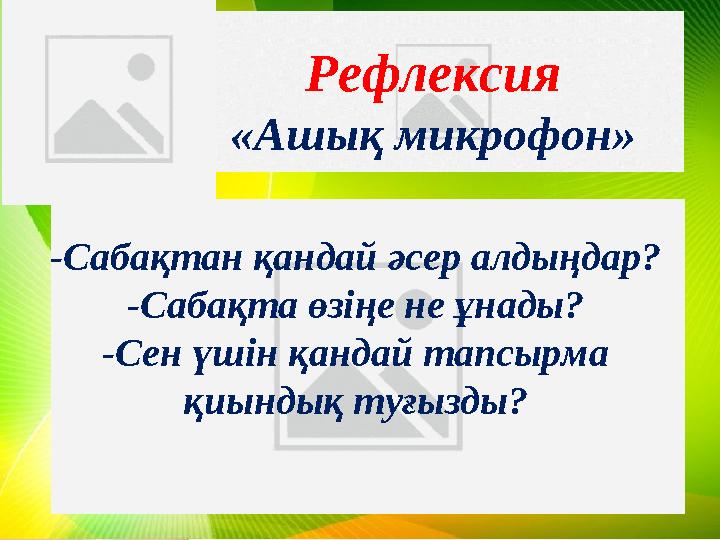 Рефлексия
«Ашық микрофон»

-Сабақтан қандай әсер алдыңдар?
-Сабақта өзіңе не ұнады?
-Сен үшін қандай тапсырма қиындық туғызды?